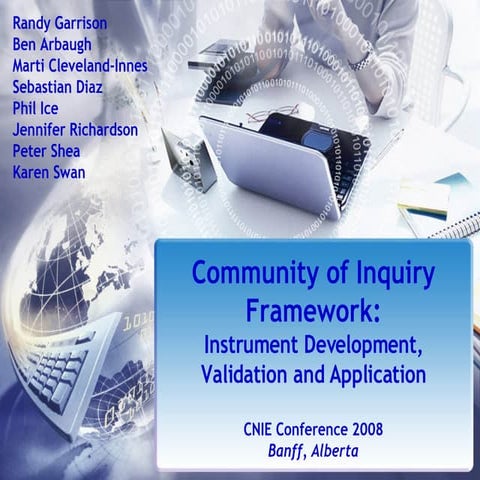 Randy Garrison
Ben Arbaugh
Marti Cleveland-Innes
Sebastian Diaz
Phil Ice
Jennifer Richardson
Peter Shea
Karen Swan

Community of Inquiry Framework:
Instrument Development, Validation and Application

CNIE Conference 2008
Banff, Alberta